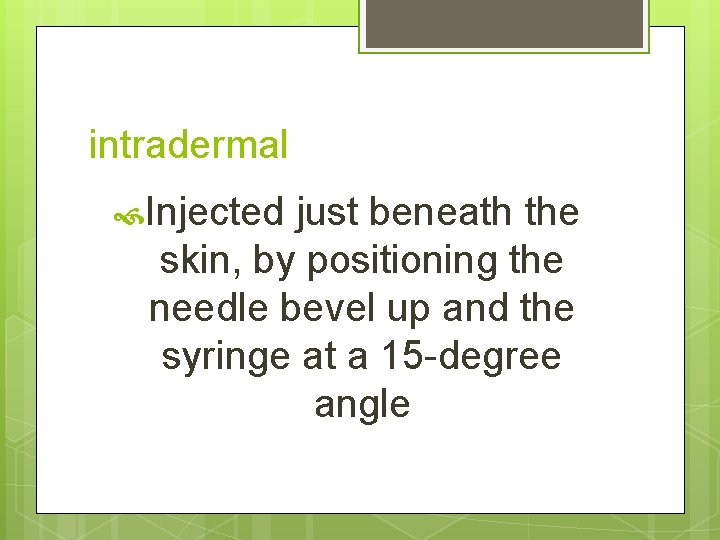 intradermal

Injected just beneath the skin, by positioning the needle bevel up and the syringe at a 15-degree angle